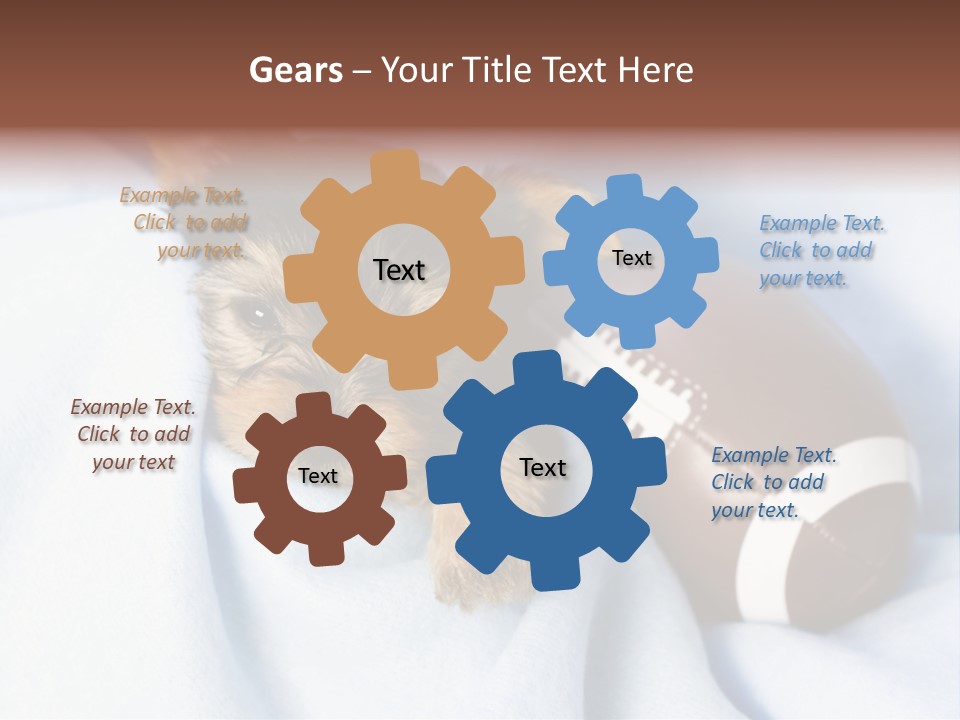 Gears – Your Title Text Here

Example Text. Click to add your text.

Text

Text

Example Text. Click to add your text.

Example Text. Click to add your text

Text

Text

Example Text. Click to add your text.